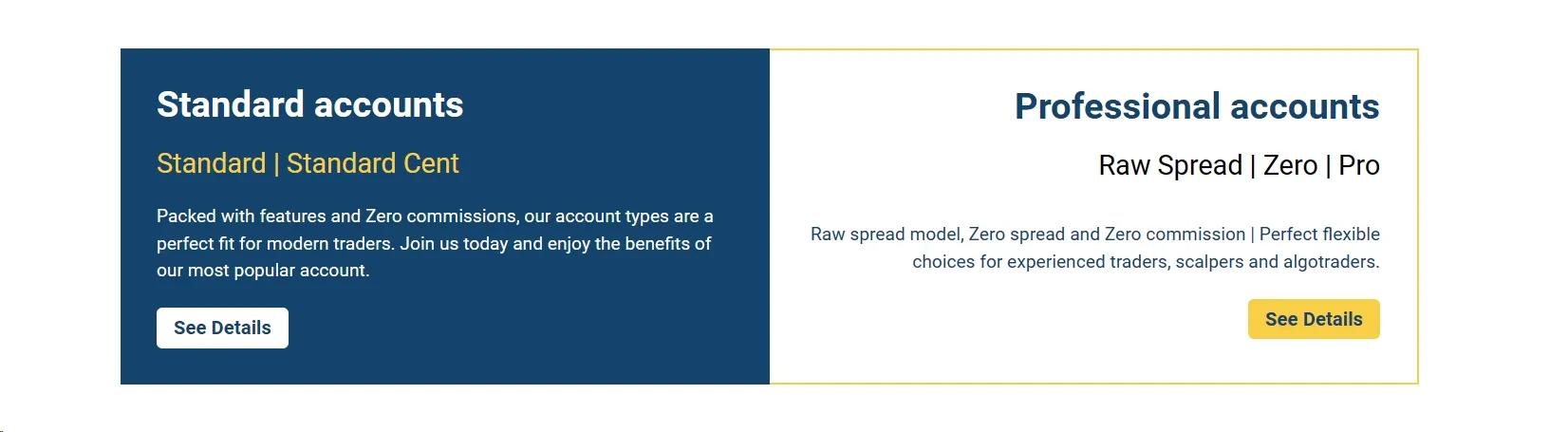 Standard accounts

Standard | Standard Cent

Packed with features and Zero commissions, our account types are a perfect fit for modern traders. Join us today and enjoy the benefits of our most popular account.

See Details

Professional accounts

Raw Spread | Zero | Pro

Raw spread model, Zero spread and Zero commission | Perfect flexible choices for experienced traders, scalpers and algotraders.

See Details